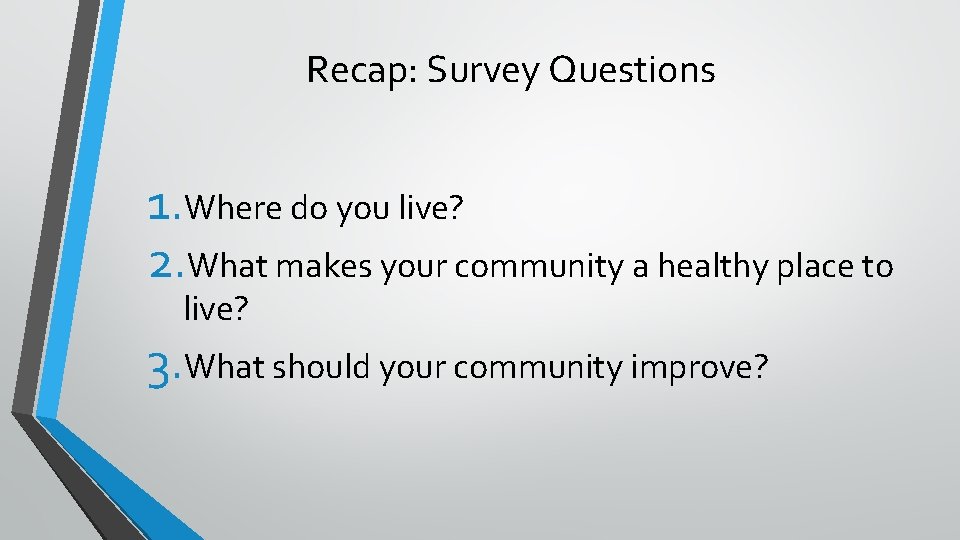 Recap: Survey Questions

1. Where do you live?
2. What makes your community a healthy place to live?
3. What should your community improve?